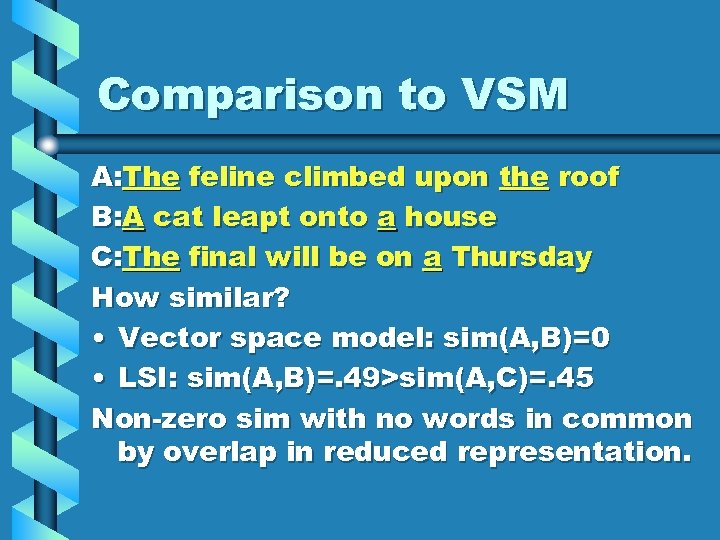 Comparison to VSM

A:The feline climbed upon the roof

B:A cat leapt onto a house

C:The final will be on a Thursday

How similar?

• Vector space model: sim(A,B)=0

• LSI: sim(A,B)=.49>sim(A,C)=.45

Non-zero sim with no words in common by overlap in reduced representation.